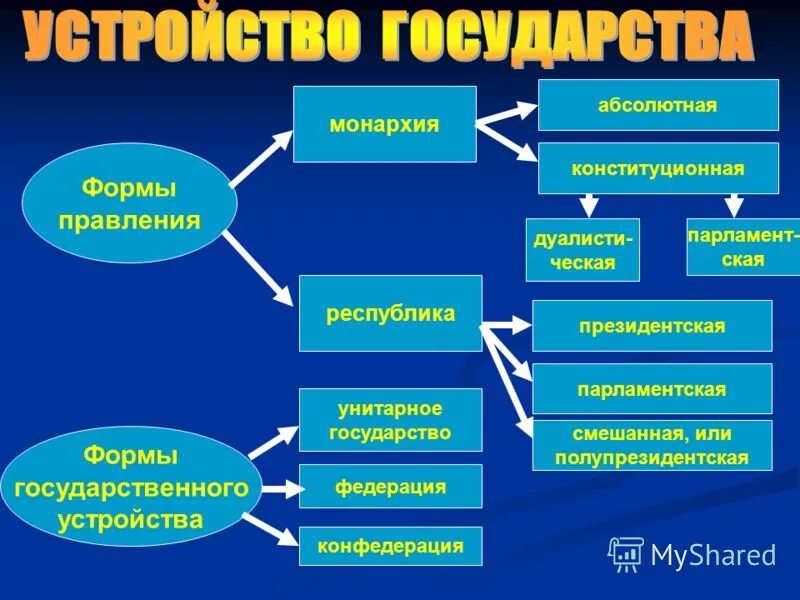 УСТРОЙСТВО ГОСУДАРСТВА

Формы правления

монархия

абсолютная

конституционная

дуалистическая

парламентская

республика

президентская

парламентская

смешанная, или полупрезидентская

Формы государственного устройства

унитарное государство

федерация

конфедерация

MyShared